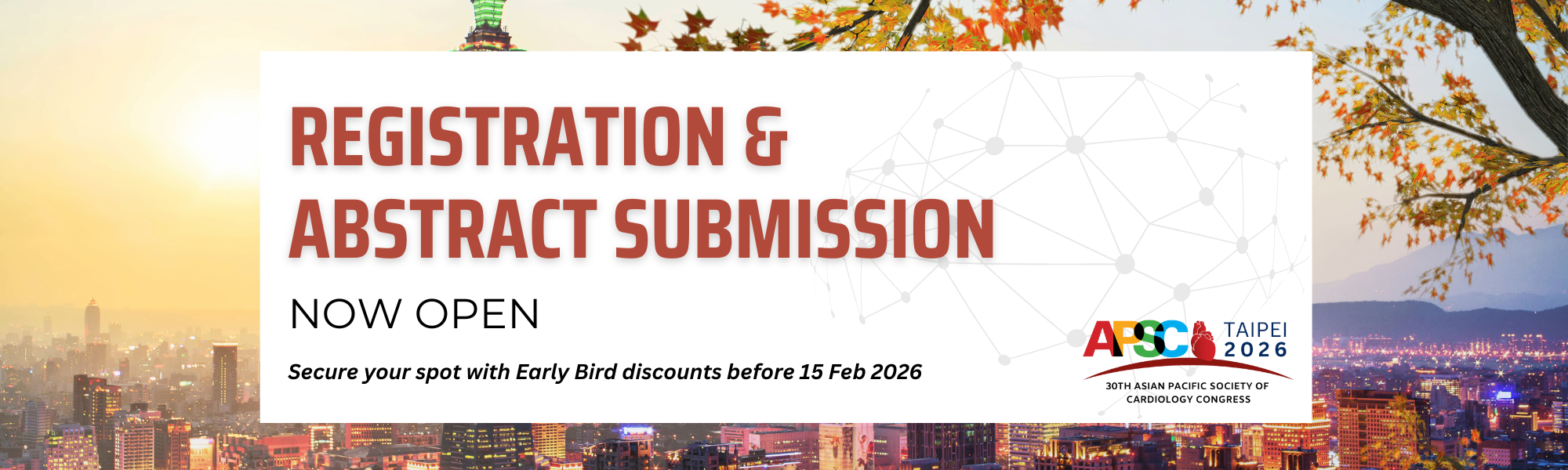 REGISTRATION & ABSTRACT SUBMISSION

NOW OPEN

Secure your spot with Early Bird discounts before 15 Feb 2026

APSC TAIPEI 2026

30TH ASIAN PACIFIC SOCIETY OF CARDIOLOGY CONGRESS